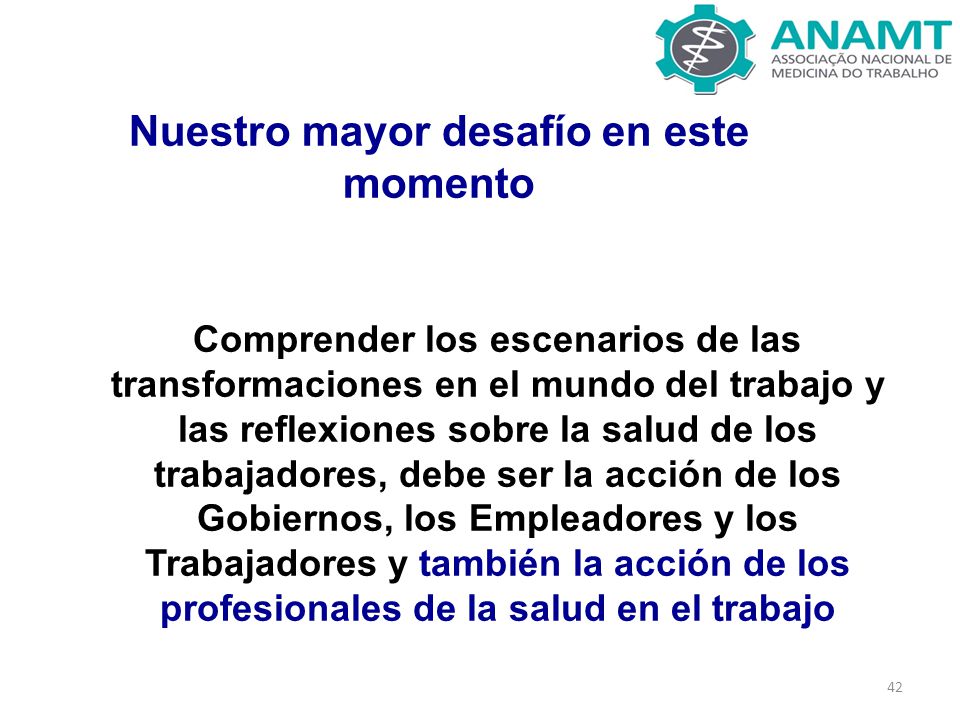 ANAMT
ASSOCIAÇÃO NACIONAL DE MEDICINA DO TRABALHO

Nuestro mayor desafío en este momento

Comprender los escenarios de las transformaciones en el mundo del trabajo y las reflexiones sobre la salud de los trabajadores, debe ser la acción de los Gobiernos, los Empleadores y los Trabajadores y también la acción de los profesionales de la salud en el trabajo

42